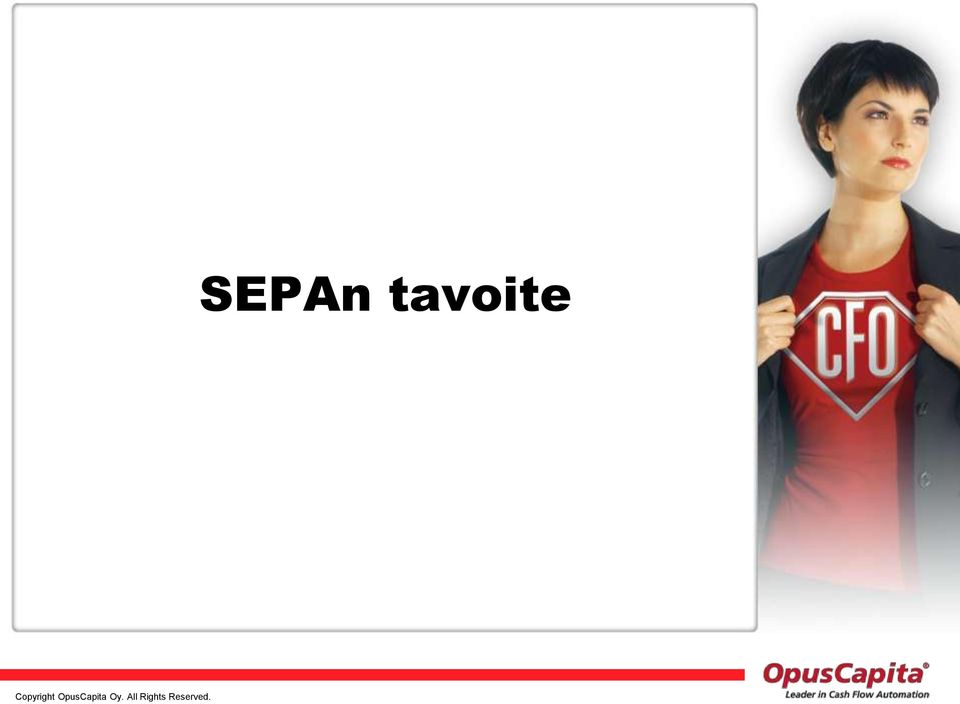 SEPAn tavoite

CFO

Copyright OpusCapita Oy. All Rights Reserved.

OpusCapita®
Leader in Cash Flow Automation